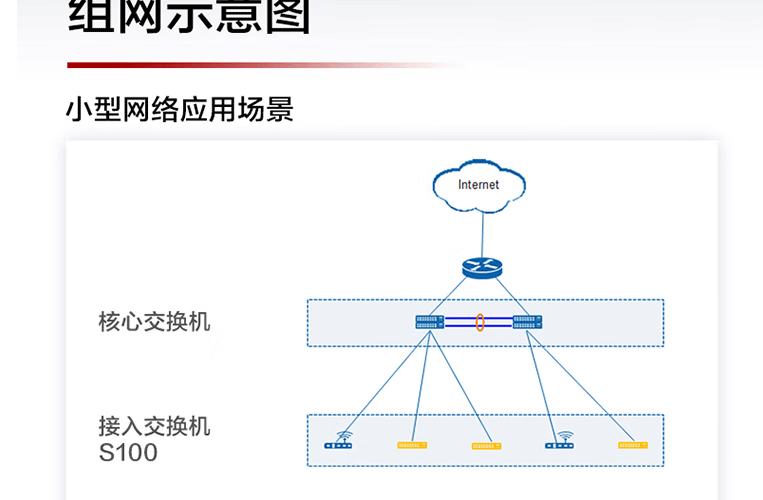 组网示意图

小型网络应用场景

Internet

核心交换机

接入交换机
S100